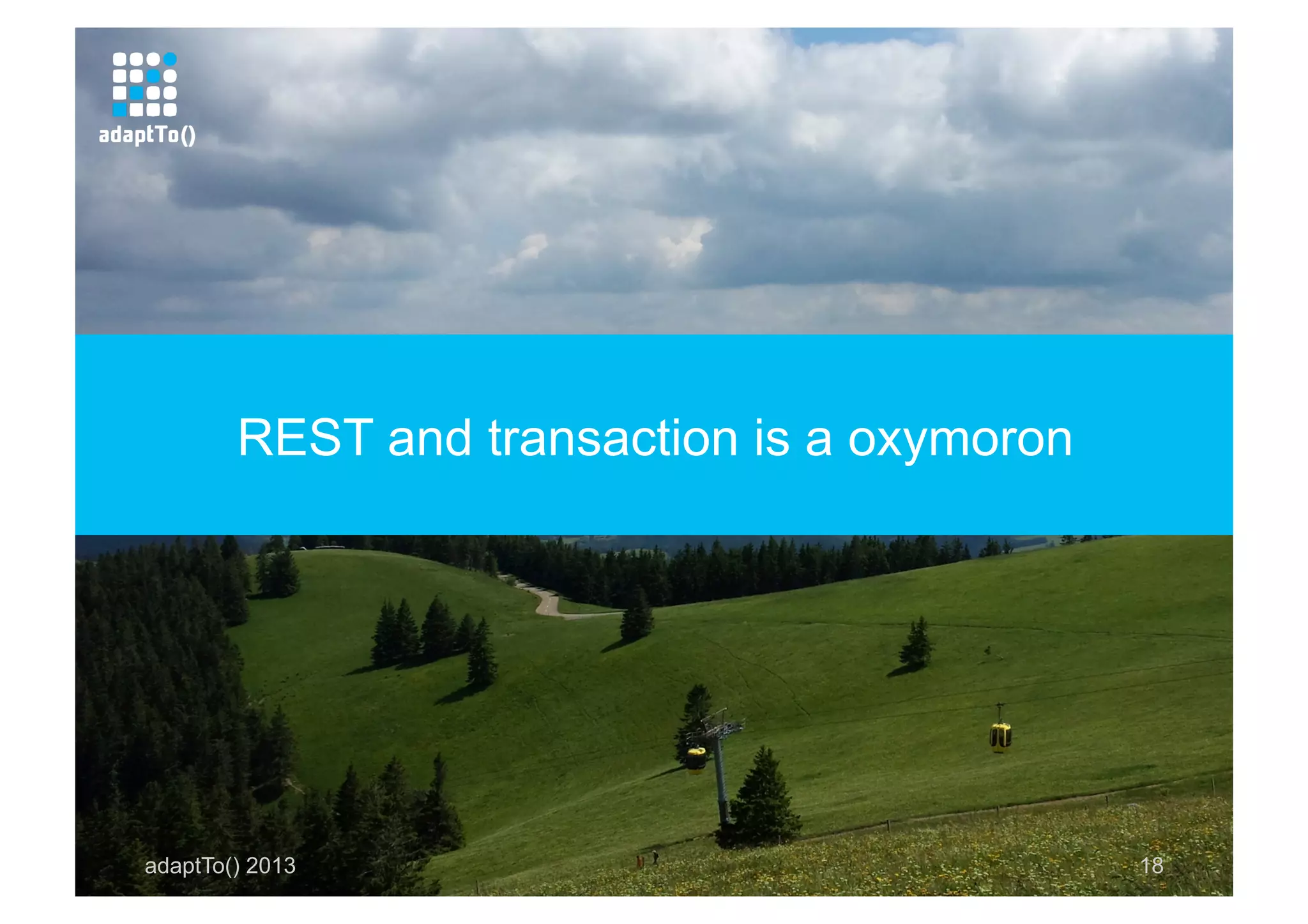 adaptTo()

REST and transaction is a oxymoron

adaptTo() 2013

18